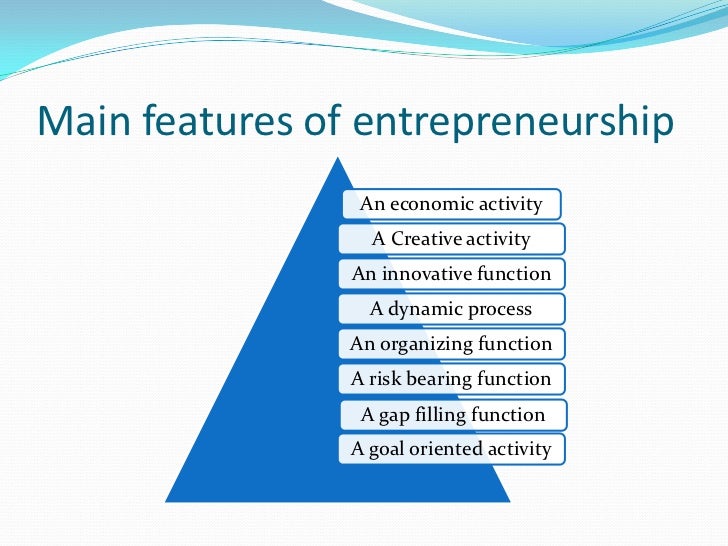 Main features of entrepreneurship

An economic activity

A Creative activity

An innovative function

A dynamic process

An organizing function

A risk bearing function

A gap filling function

A goal oriented activity